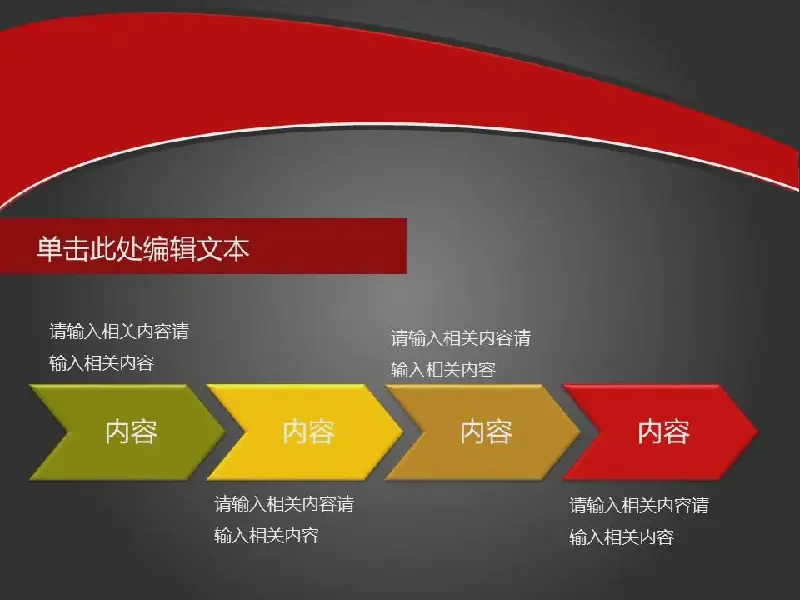 单击此处编辑文本

请输入相关内容请输入相关内容

请输入相关内容请输入相关内容

内容

内容

内容

内容

请输入相关内容请输入相关内容

请输入相关内容请输入相关内容